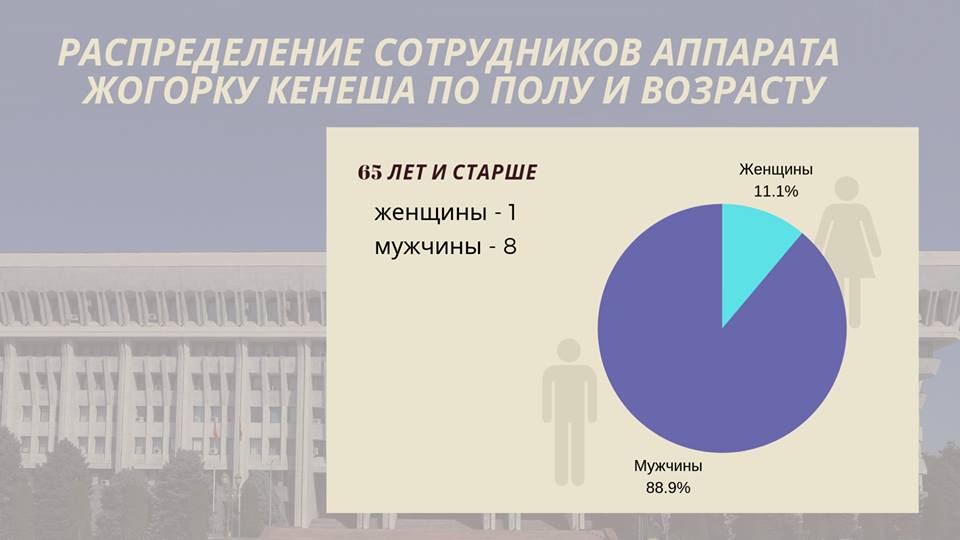 РАСПРЕДЕЛЕНИЕ СОТРУДНИКОВ АППАРАТА ЖОГОРКУ КЕНЕША ПО ПОЛУ И ВОЗРАСТУ

65 ЛЕТ И СТАРШЕ

женщины - 1
мужчины - 8

Женщины
11.1%

Мужчины
88.9%